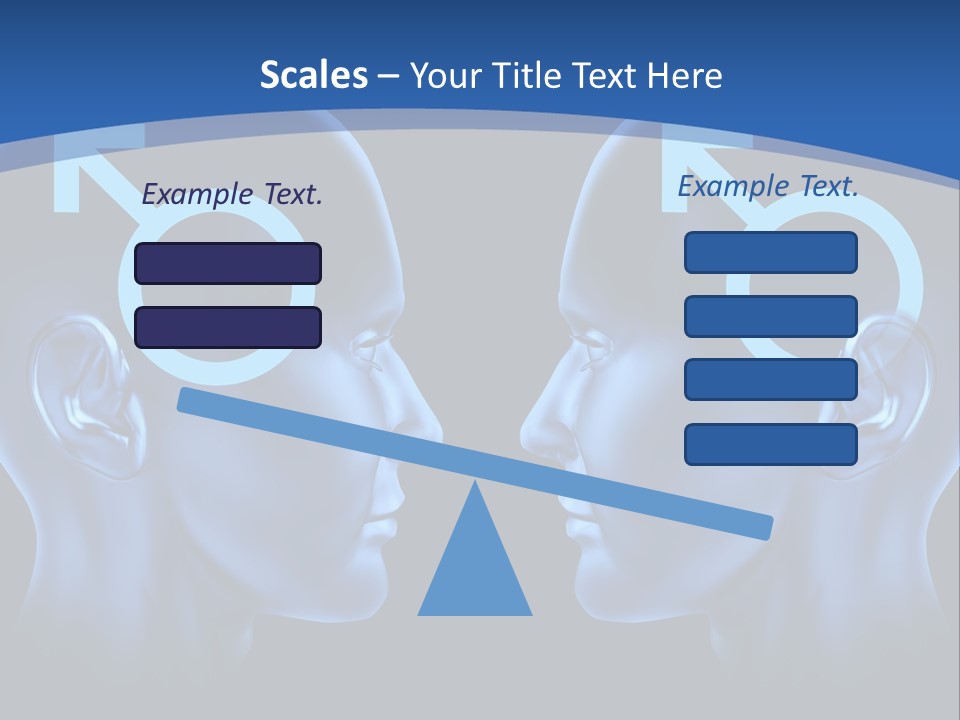 Scales – Your Title Text Here

Example Text.

Example Text.